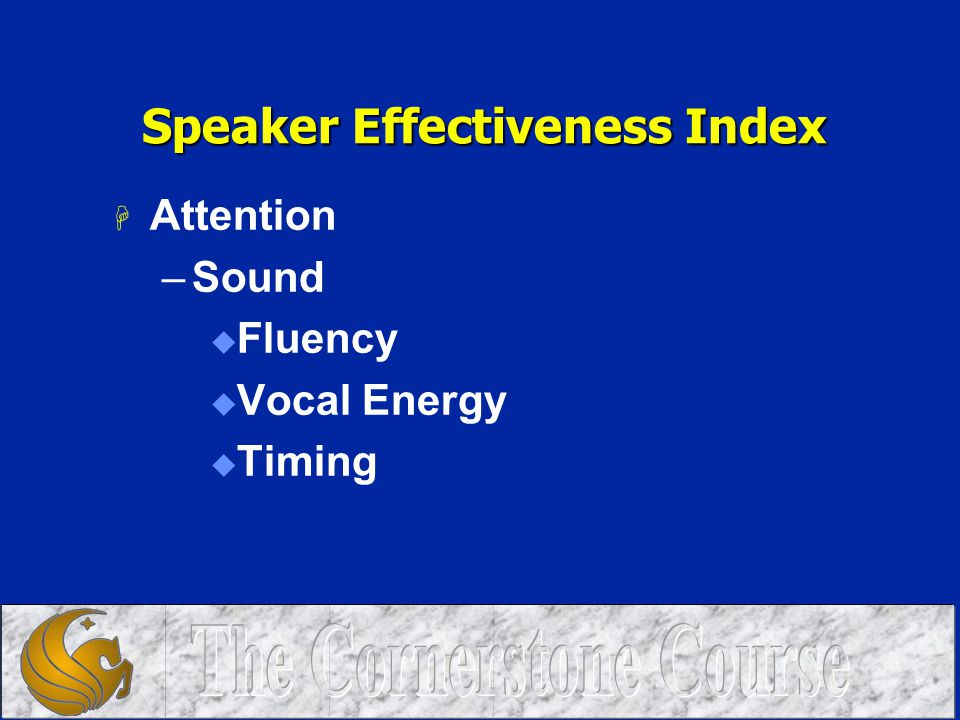 Speaker Effectiveness Index

Attention

– Sound

Fluency

Vocal Energy

Timing

The Cornerstone Course